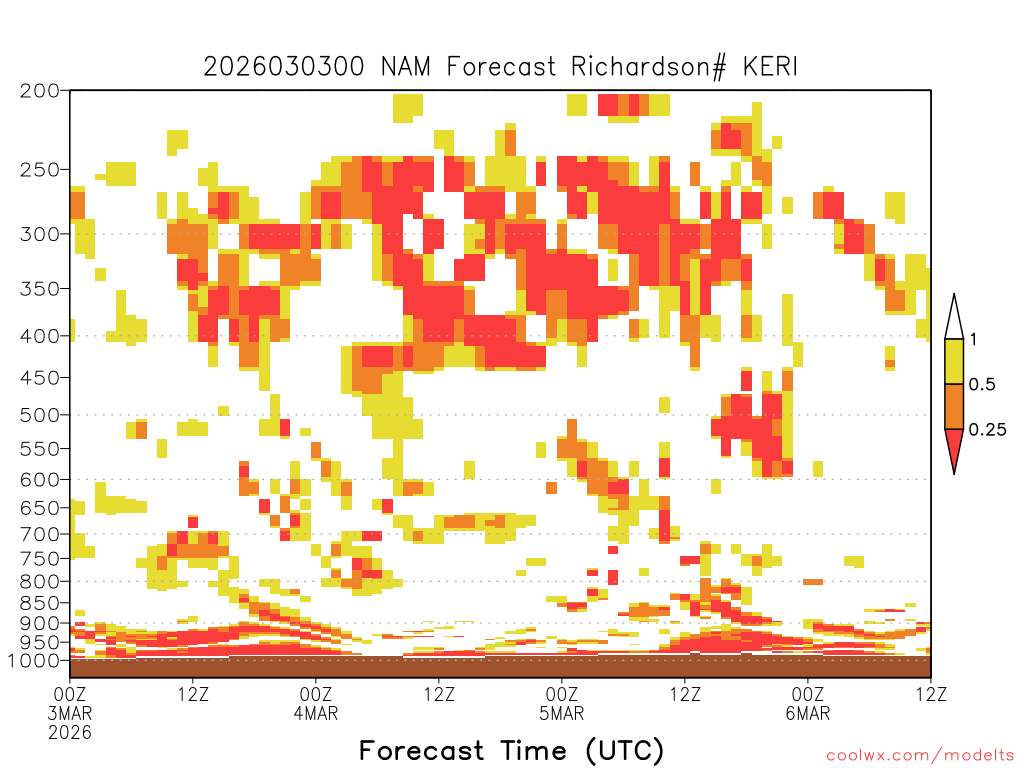 2026030300 NAM Forecast Richardson# KERI

200
250
300
350
400
450
500
550
600
650
700
750
800
850
900
950
1000

1
0.5
0.25

00Z
3MAR
2026
12Z
00Z
4MAR
12Z
00Z
5MAR
12Z
00Z
6MAR
12Z

Forecast Time (UTC)

coolwx.com/modelts